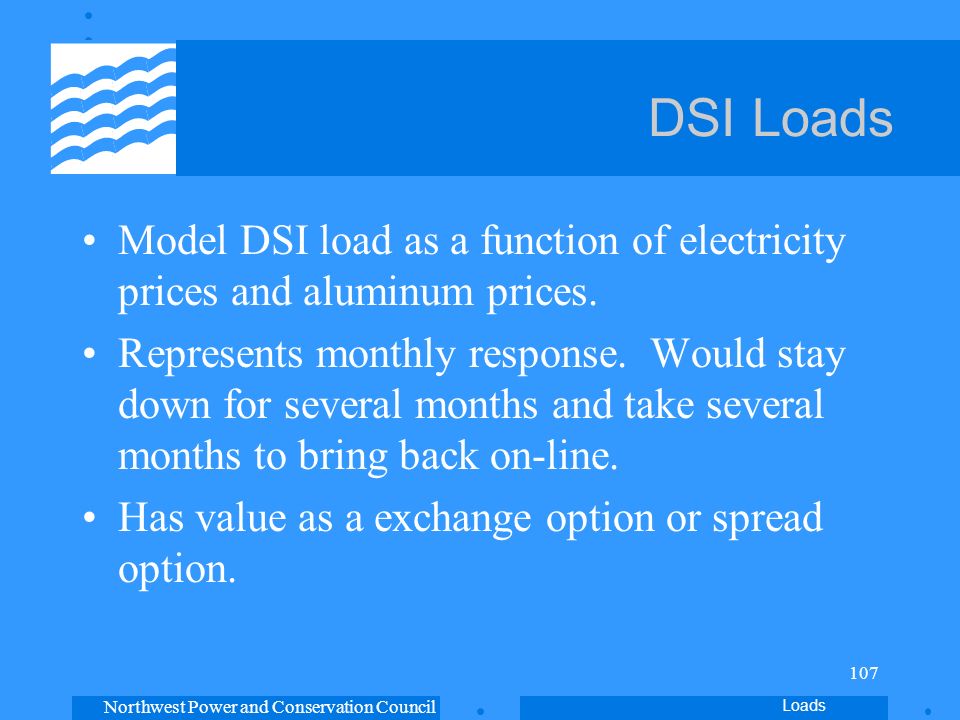 DSI Loads

• Model DSI load as a function of electricity prices and aluminum prices.

• Represents monthly response. Would stay down for several months and take several months to bring back on-line.

• Has value as a exchange option or spread option.

107

Northwest Power and Conservation Council

Loads